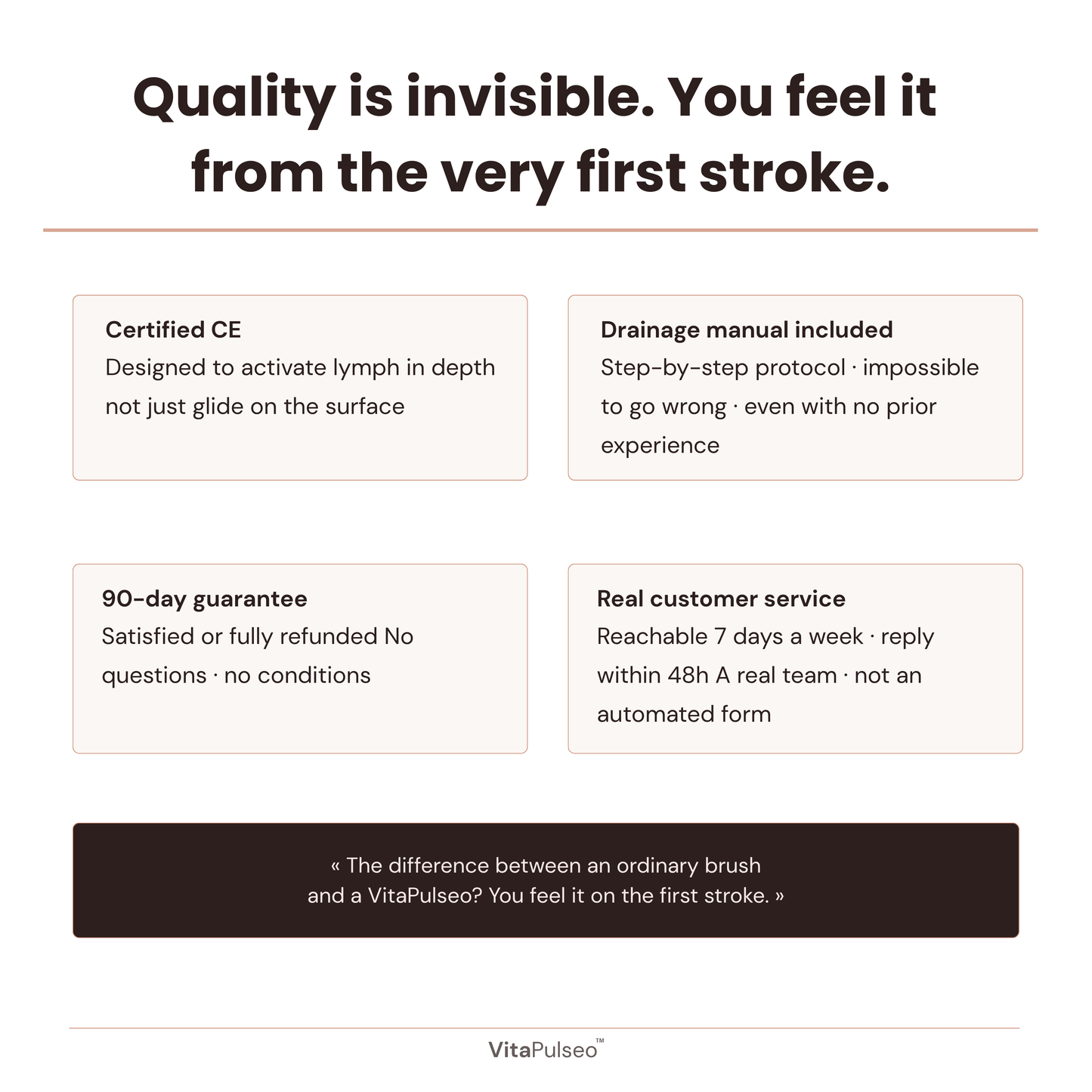 Quality is invisible. You feel it from the very first stroke.

Certified CE
Designed to activate lymph in depth not just glide on the surface

Drainage manual included
Step-by-step protocol · impossible to go wrong · even with no prior experience

90-day guarantee
Satisfied or fully refunded No questions · no conditions

Real customer service
Reachable 7 days a week · reply within 48h A real team · not an automated form

« The difference between an ordinary brush and a VitaPulseo? You feel it on the first stroke. »

VitaPulseo™